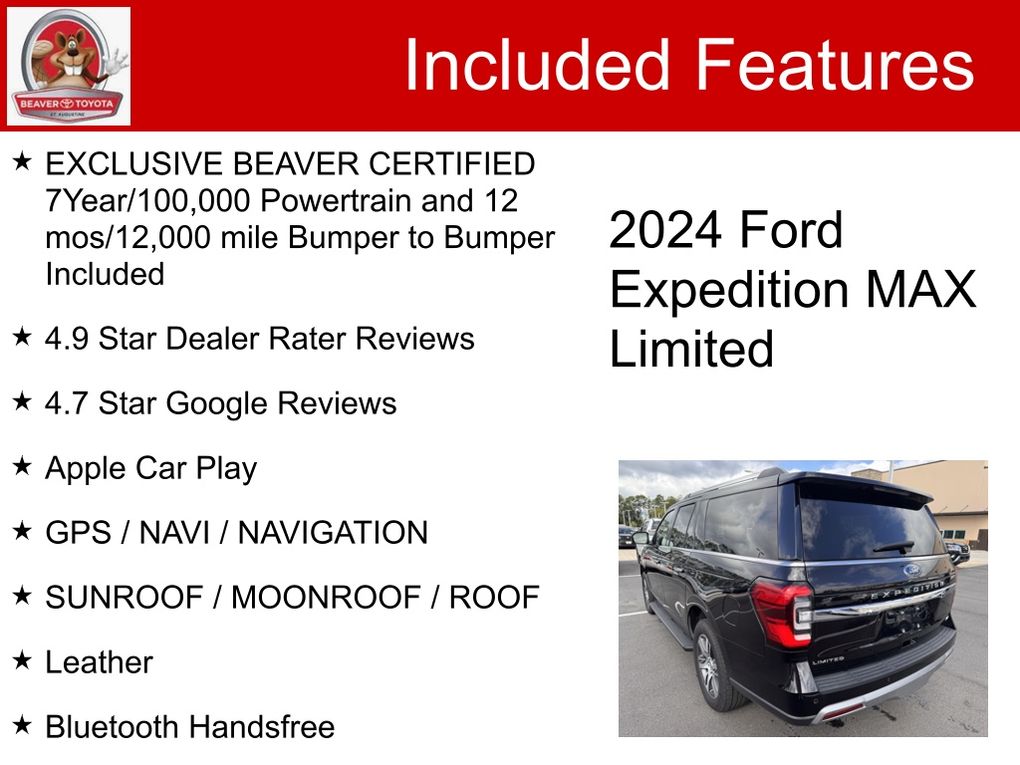 BEAVER TOYOTA
ST. AUGUSTINE

Included Features

★ EXCLUSIVE BEAVER CERTIFIED 7Year/100,000 Powertrain and 12 mos/12,000 mile Bumper to Bumper Included

★ 4.9 Star Dealer Rater Reviews

★ 4.7 Star Google Reviews

★ Apple Car Play

★ GPS / NAVI / NAVIGATION

★ SUNROOF / MOONROOF / ROOF

★ Leather

★ Bluetooth Handsfree

2024 Ford Expedition MAX Limited

EXPEDITION
LIMITED